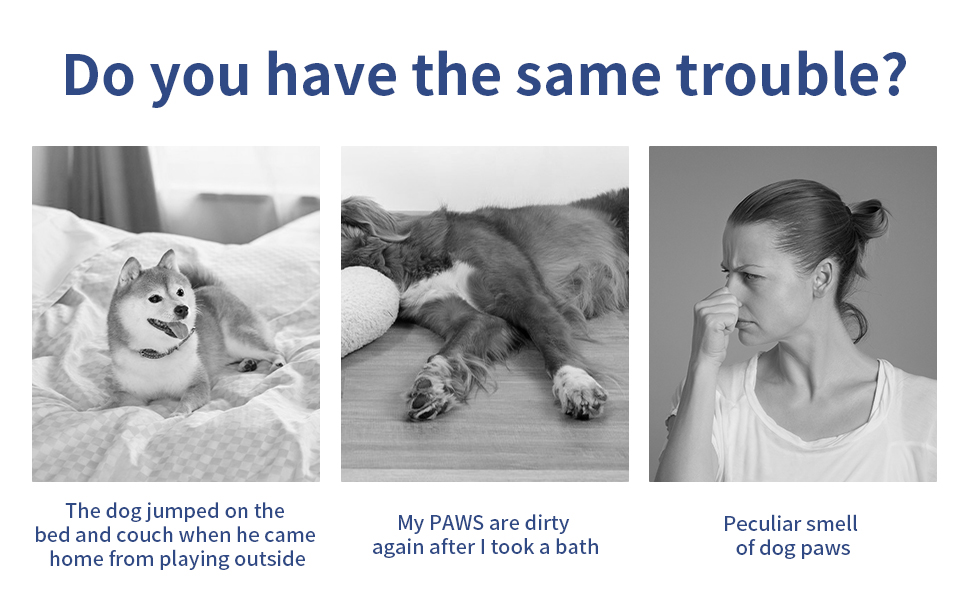 Do you have the same trouble?

The dog jumped on the bed and couch when he came home from playing outside

My PAWS are dirty again after I took a bath

Peculiar smell of dog paws